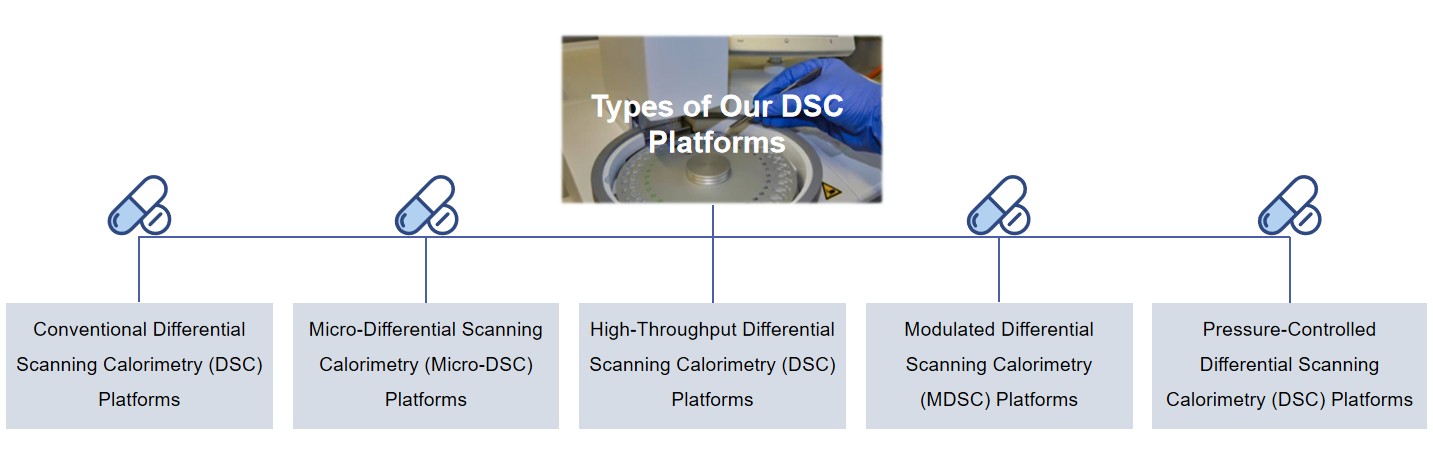 Types of Our DSC Platforms

Conventional Differential Scanning Calorimetry (DSC) Platforms

Micro-Differential Scanning Calorimetry (Micro-DSC) Platforms

High-Throughput Differential Scanning Calorimetry (DSC) Platforms

Modulated Differential Scanning Calorimetry (MDSC) Platforms

Pressure-Controlled Differential Scanning Calorimetry (DSC) Platforms